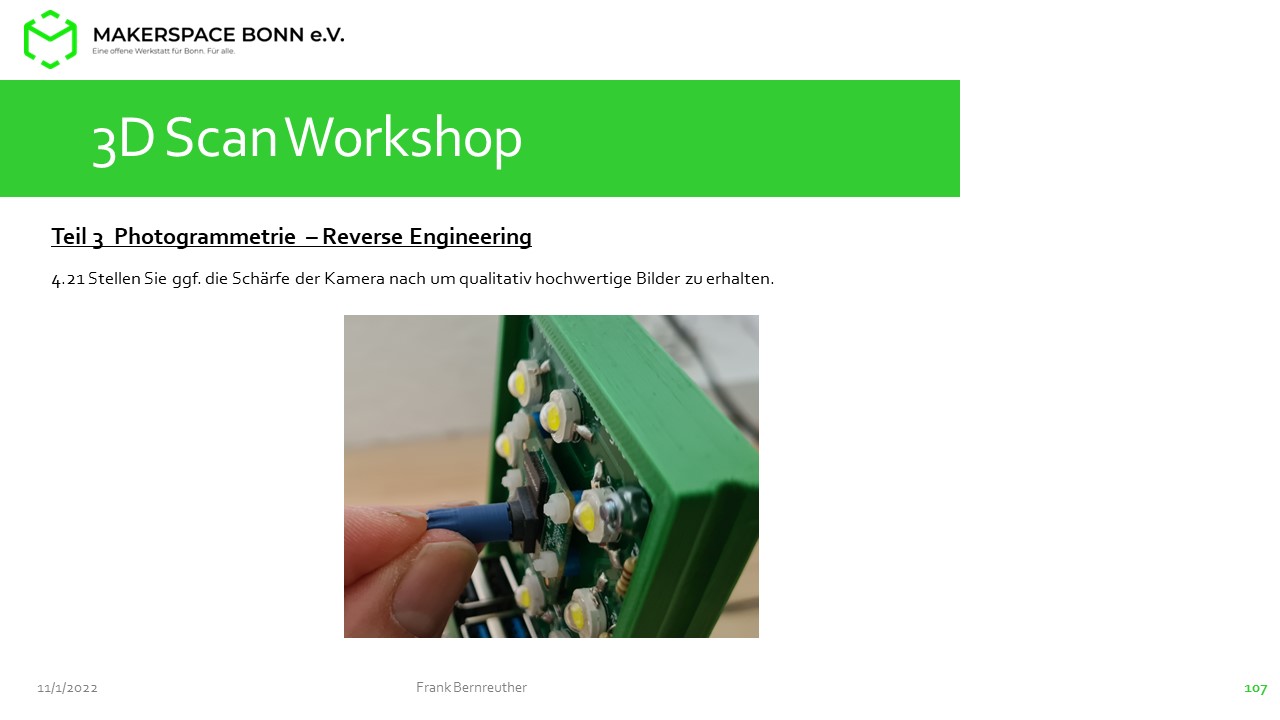 MAKERSPACE BONN e.V.
Eine offene Werkstatt für Bonn. Für alle.

3D Scan Workshop

Teil 3 Photogrammetrie – Reverse Engineering

4.21 Stellen Sie ggf. die Schärfe der Kamera nach um qualitativ hochwertige Bilder zu erhalten.

11/1/2022 Frank Bernreuther 107